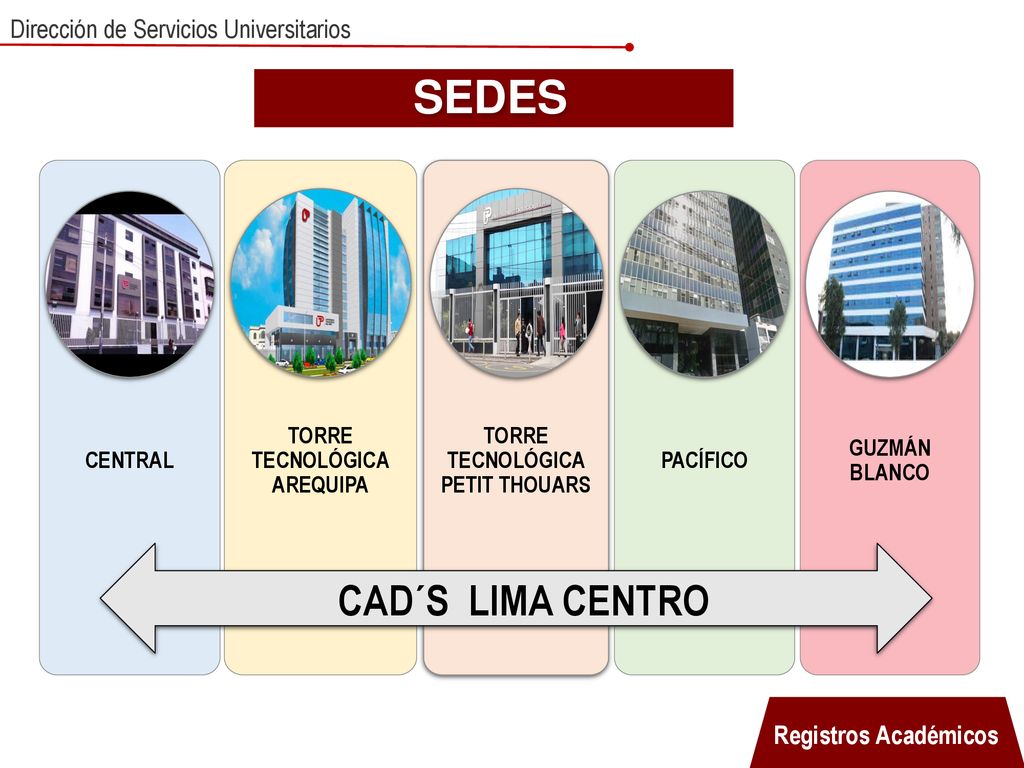 Dirección de Servicios Universitarios

SEDES

CENTRAL

TORRE TECNOLÓGICA AREQUIPA

TORRE TECNOLÓGICA PETIT THOUARS

PACÍFICO

GUZMÁN BLANCO

CAD´S LIMA CENTRO

Registros Académicos